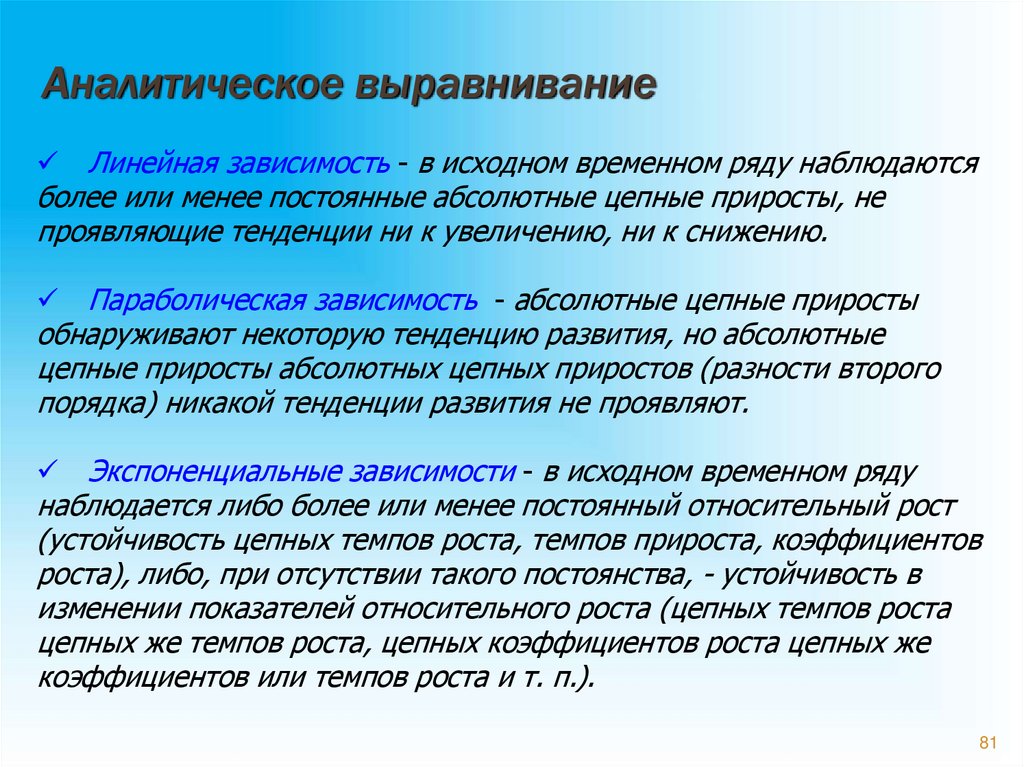 Аналитическое выравнивание

✓ Линейная зависимость - в исходном временном ряду наблюдаются более или менее постоянные абсолютные цепные приросты, не проявляющие тенденции ни к увеличению, ни к снижению.

✓ Параболическая зависимость - абсолютные цепные приросты обнаруживают некоторую тенденцию развития, но абсолютные цепные приросты абсолютных цепных приростов (разности второго порядка) никакой тенденции развития не проявляют.

✓ Экспоненциальные зависимости - в исходном временном ряду наблюдается либо более или менее постоянный относительный рост (устойчивость цепных темпов роста, темпов прироста, коэффициентов роста), либо, при отсутствии такого постоянства, - устойчивость в изменении показателей относительного роста (цепных темпов роста цепных же темпов роста, цепных коэффициентов роста цепных же коэффициентов или темпов роста и т. п.).

81